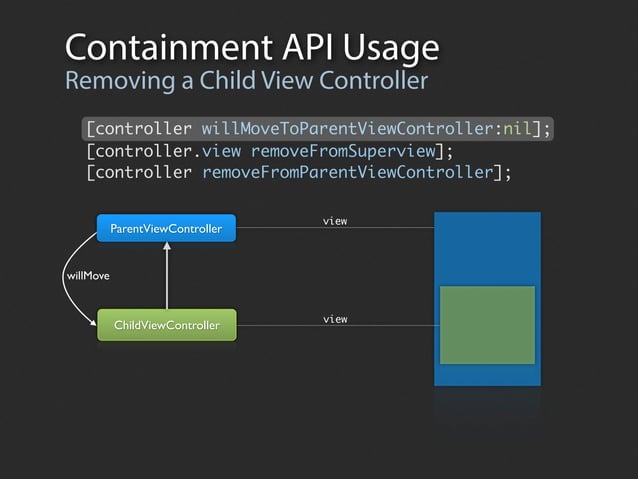 Containment API Usage
Removing a Child View Controller

[controller willMoveToParentViewController:nil];
[controller.view removeFromSuperview];
[controller removeFromParentViewController];

ParentViewController
view
willMove
ChildViewController
view